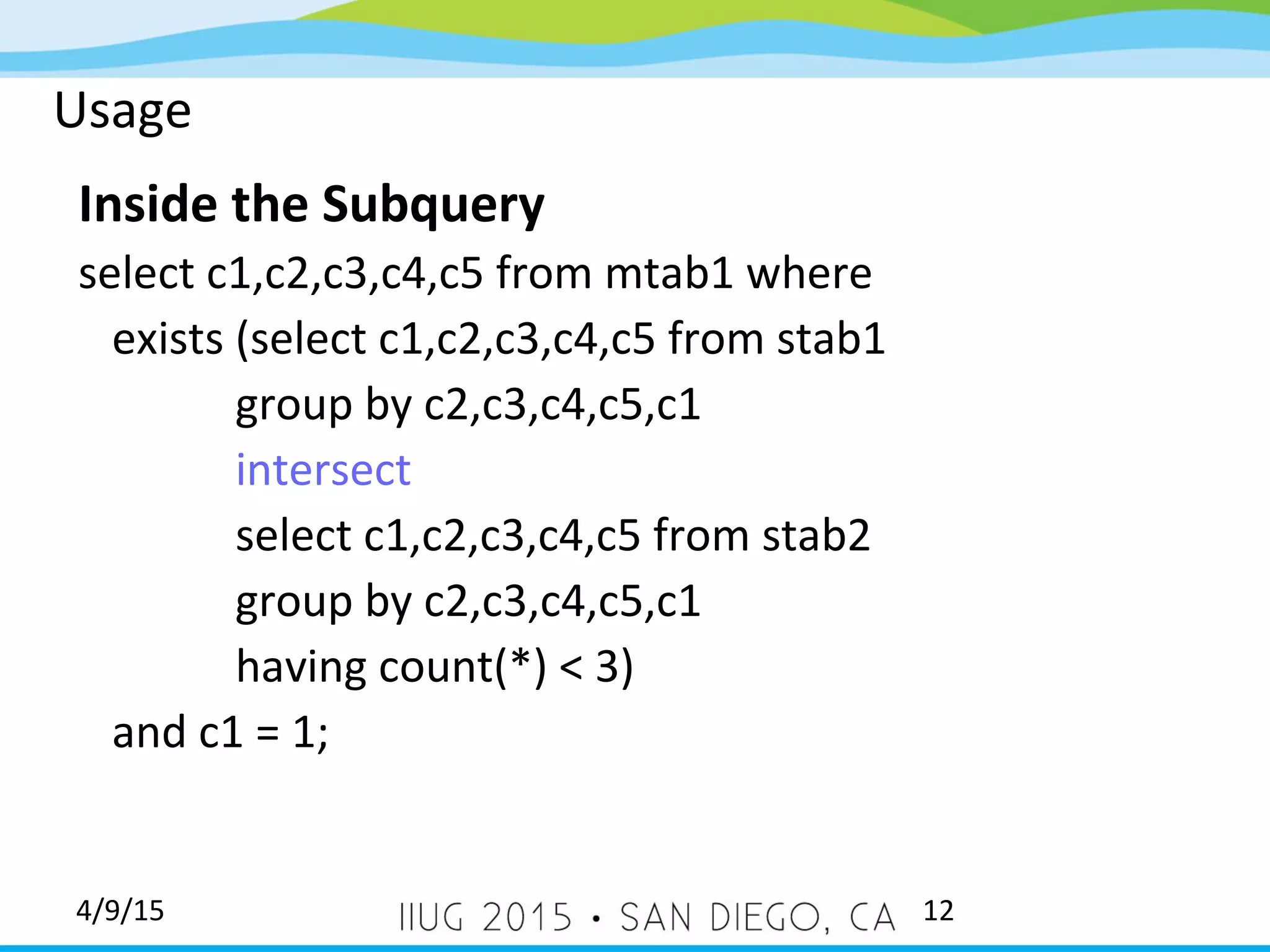 Usage

Inside the Subquery

select c1,c2,c3,c4,c5 from mtab1 where
exists (select c1,c2,c3,c4,c5 from stab1
group by c2,c3,c4,c5,c1
intersect
select c1,c2,c3,c4,c5 from stab2
group by c2,c3,c4,c5,c1
having count(*) < 3)
and c1 = 1;

4/9/15

IIUG 2015 • SAN DIEGO, CA

12